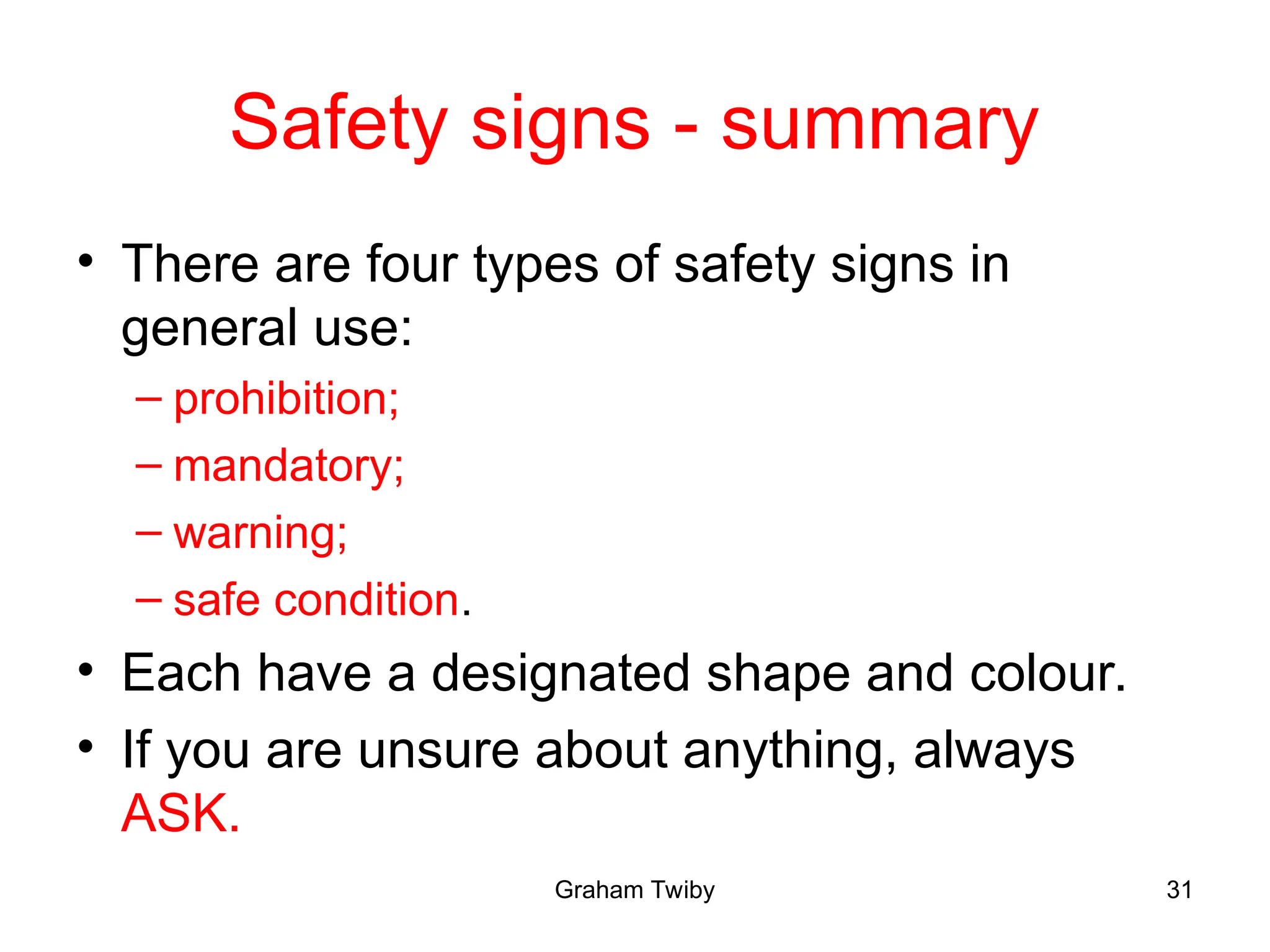 Safety signs - summary

• There are four types of safety signs in general use:
– prohibition;
– mandatory;
– warning;
– safe condition.
• Each have a designated shape and colour.
• If you are unsure about anything, always ASK.

Graham Twiby

31